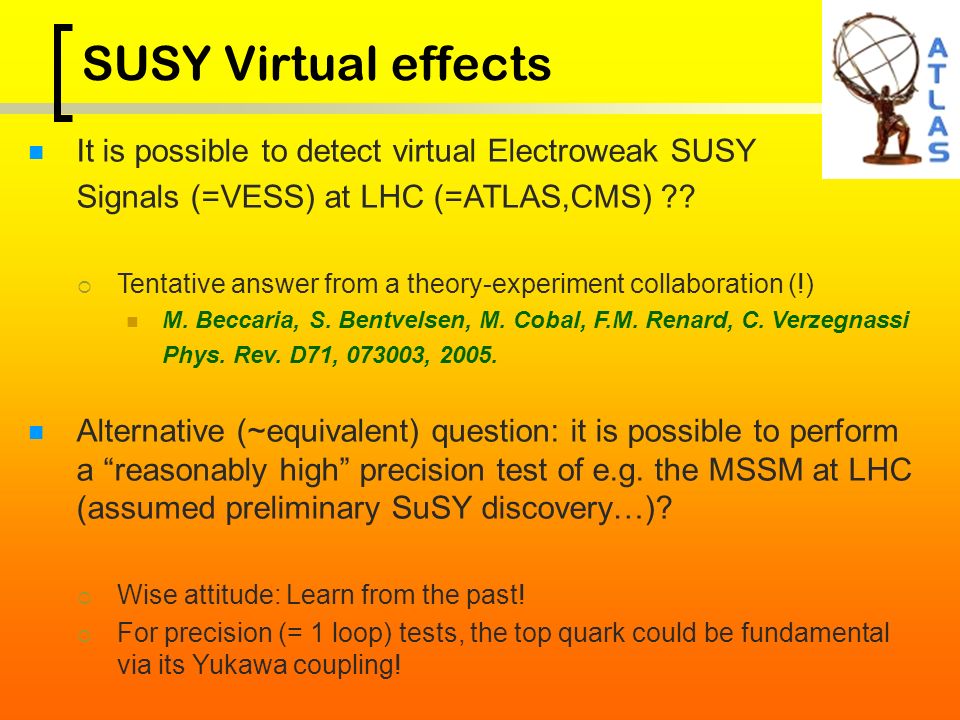 SUSY Virtual effects

ATLAS

It is possible to detect virtual Electroweak SUSY Signals (=VESS) at LHC (=ATLAS,CMS) ??

Tentative answer from a theory-experiment collaboration (!)

M. Beccaria, S. Bentvelsen, M. Cobal, F.M. Renard, C. Verzegnassi Phys. Rev. D71, 073003, 2005.

Alternative (~equivalent) question: it is possible to perform a “reasonably high” precision test of e.g. the MSSM at LHC (assumed preliminary SuSY discovery…)?

Wise attitude: Learn from the past!

For precision (= 1 loop) tests, the top quark could be fundamental via its Yukawa coupling!